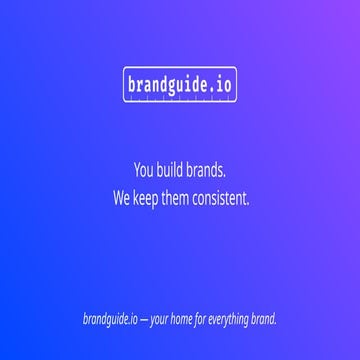 brandguide.io

You build brands.
We keep them consistent.

brandguide.io — your home for everything brand.